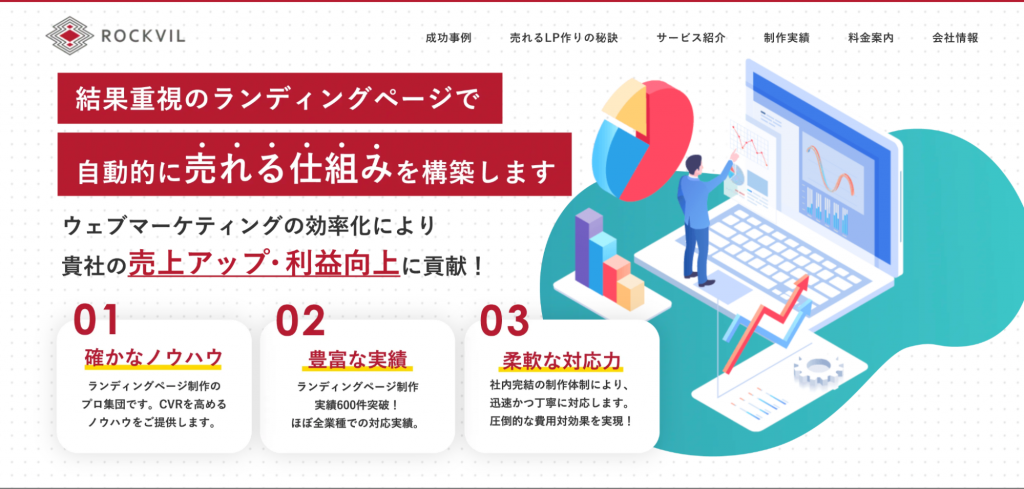 ROCKVIL

成功事例　売れるLP作りの秘訣　サービス紹介　制作実績　料金案内　会社情報

結果重視のランディングページで

自動的に売れる仕組みを構築します

ウェブマーケティングの効率化により
貴社の売上アップ・利益向上に貢献！

01
確かなノウハウ
ランディングページ制作のプロ集団です。CVRを高めるノウハウをご提供します。

02
豊富な実績
ランディングページ制作実績600件突破！ほぼ全業種での対応実績。

03
柔軟な対応力
社内完結の制作体制により、迅速かつ丁寧に対応します。圧倒的な費用対効果を実現！